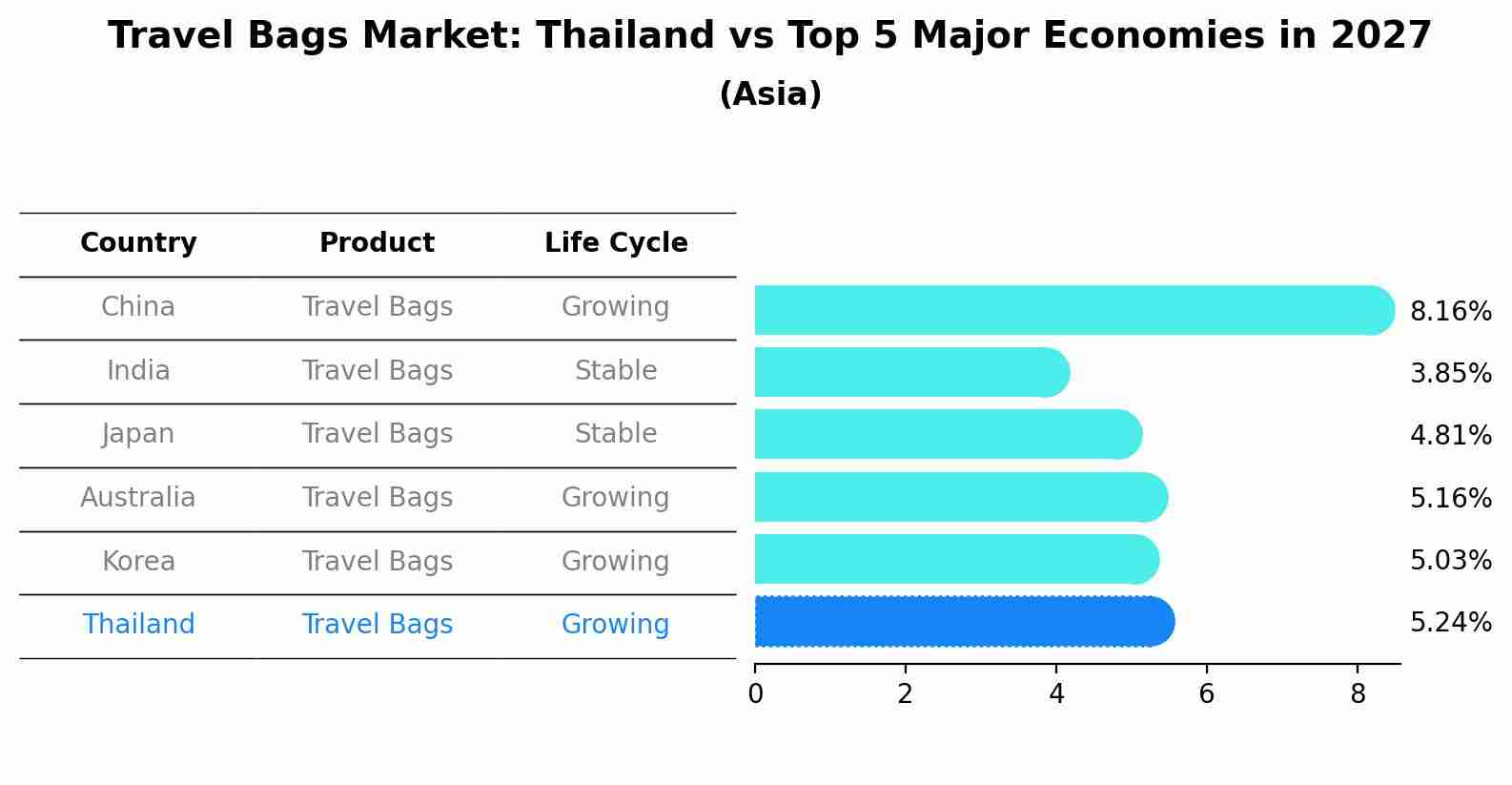 Travel Bags Market: Thailand vs Top 5 Major Economies in 2027
(Asia)

| Country | Product | Life Cycle |
|---|---|---|
| China | Travel Bags | Growing |
| India | Travel Bags | Stable |
| Japan | Travel Bags | Stable |
| Australia | Travel Bags | Growing |
| Korea | Travel Bags | Growing |
| Thailand | Travel Bags | Growing |

8.16%
3.85%
4.81%
5.16%
5.03%
5.24%

0 2 4 6 8